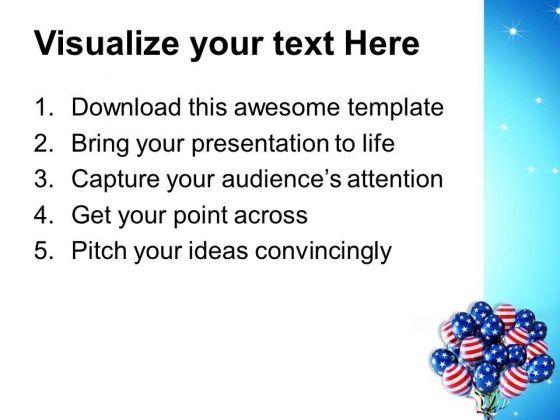 Visualize your text Here

1. Download this awesome template
2. Bring your presentation to life
3. Capture your audience's attention
4. Get your point across
5. Pitch your ideas convincingly